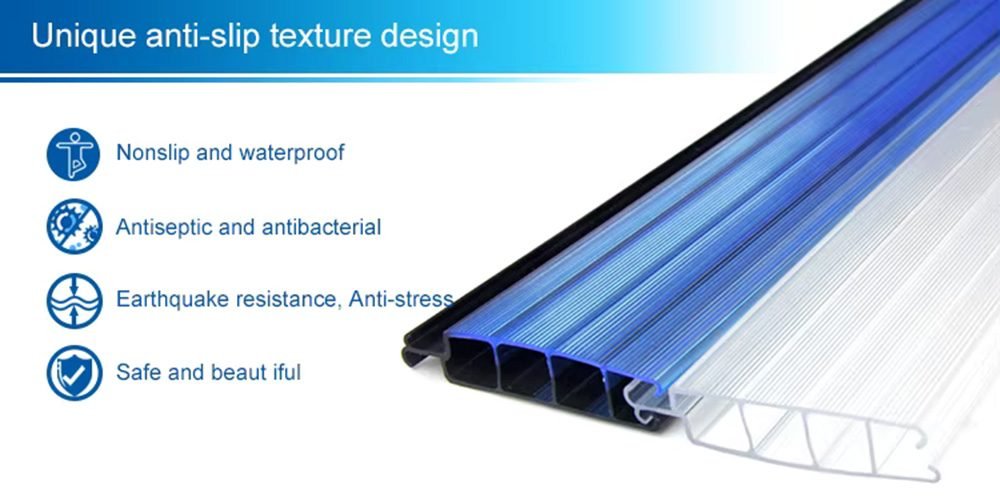 Unique anti-slip texture design

Nonslip and waterproof

Antiseptic and antibacterial

Earthquake resistance, Anti-stress

Safe and beaut iful